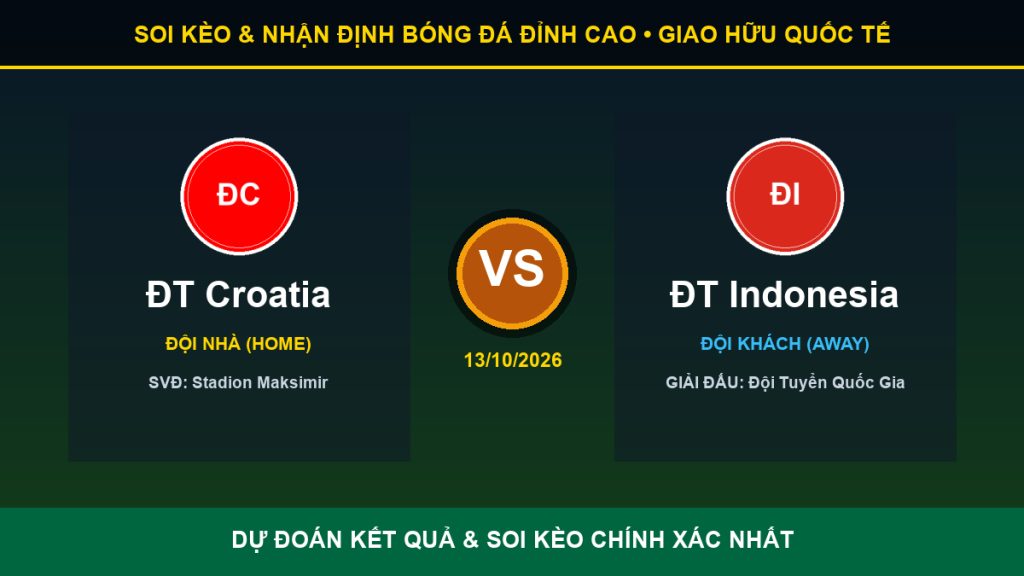 SOI KÈO & NHẬN ĐỊNH BÓNG ĐÁ ĐỈNH CAO • GIAO HỮU QUỐC TẾ

ĐC

ĐT Croatia

ĐỘI NHÀ (HOME)

SVĐ: Stadion Maksimir

VS

13/10/2026

ĐI

ĐT Indonesia

ĐỘI KHÁCH (AWAY)

GIẢI ĐẤU: Đội Tuyển Quốc Gia

DỰ ĐOÁN KẾT QUẢ & SOI KÈO CHÍNH XÁC NHẤT